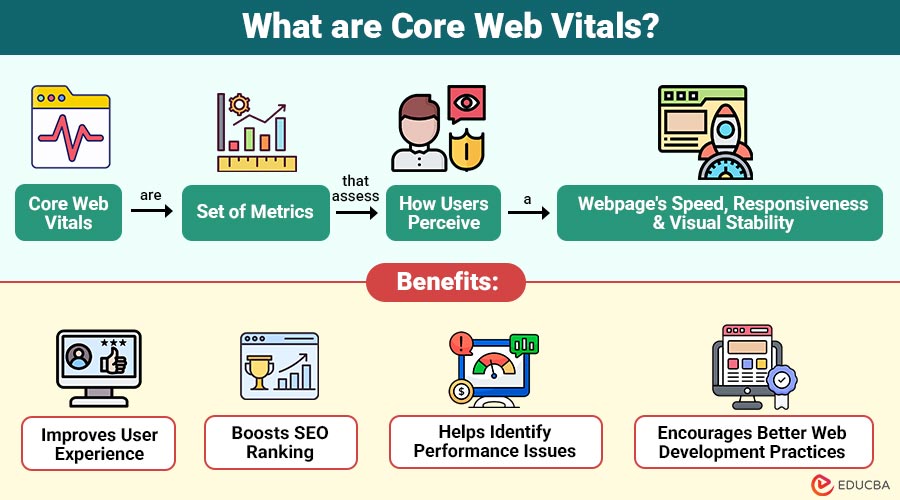 What are Core Web Vitals?

Core Web Vitals

are

Set of Metrics

that assess

How Users Perceive

a

Webpage's Speed, Responsiveness & Visual Stability

Benefits:

Improves User Experience

Boosts SEO Ranking

Helps Identify Performance Issues

Encourages Better Web Development Practices

EDUCBA